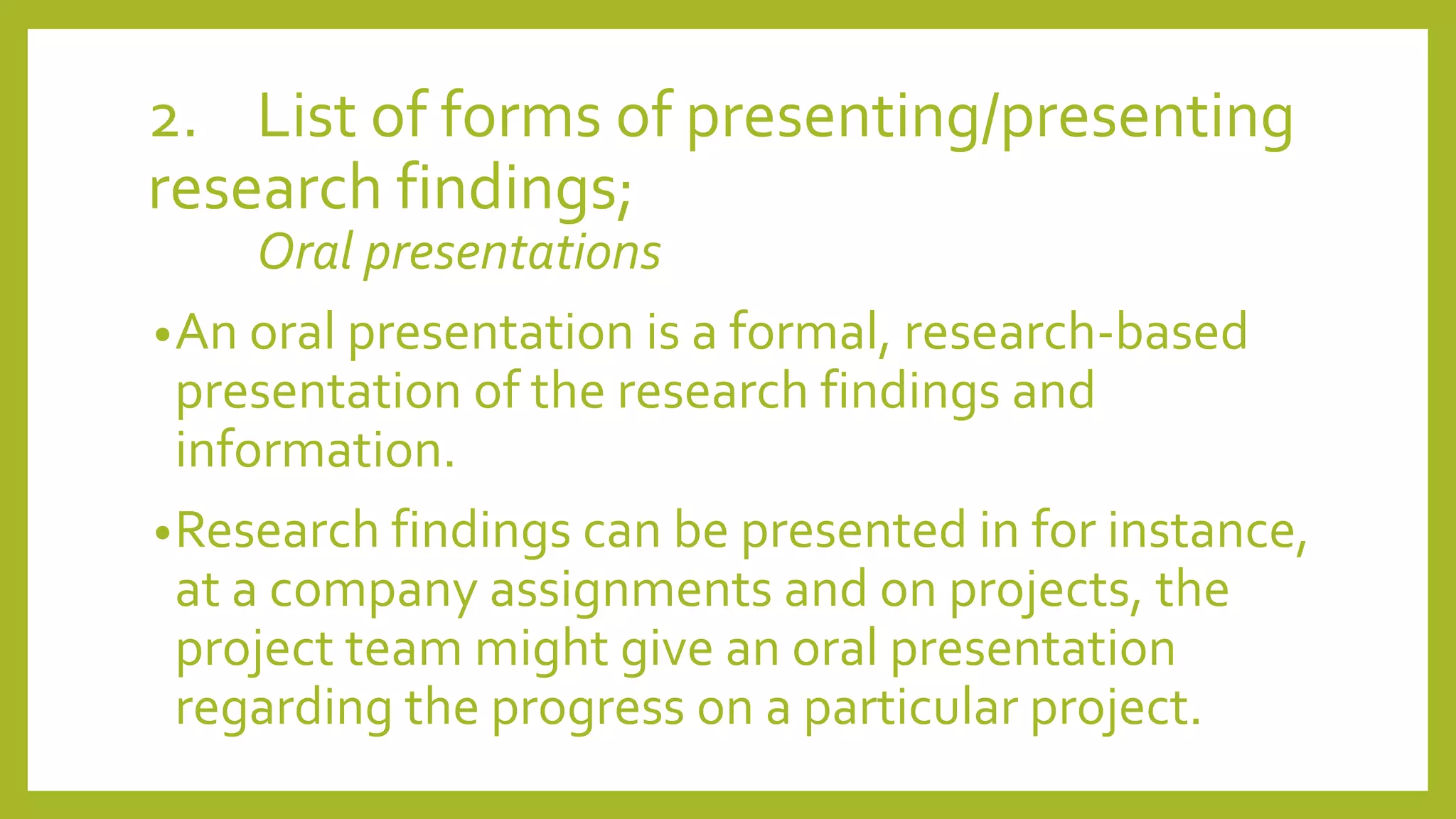 2. List of forms of presenting/presenting research findings;

Oral presentations

• An oral presentation is a formal, research-based presentation of the research findings and information.

• Research findings can be presented in for instance, at a company assignments and on projects, the project team might give an oral presentation regarding the progress on a particular project.